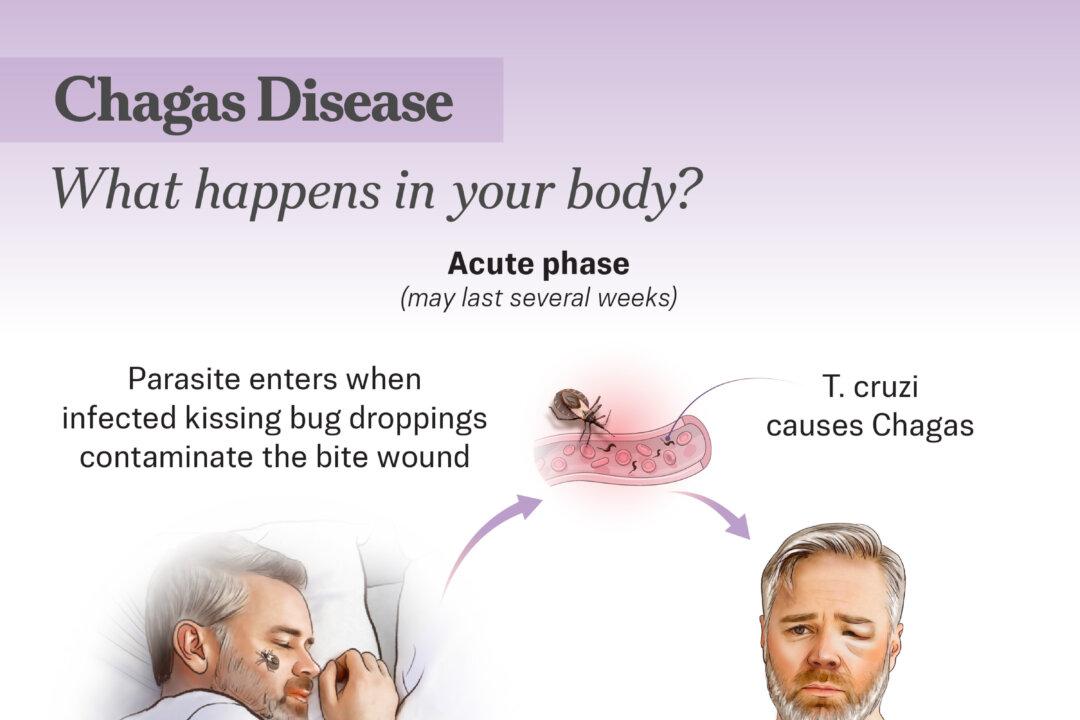 Chagas Disease

What happens in your body?

Acute phase
(may last several weeks)

Parasite enters when infected kissing bug droppings contaminate the bite wound

T. cruzi causes Chagas